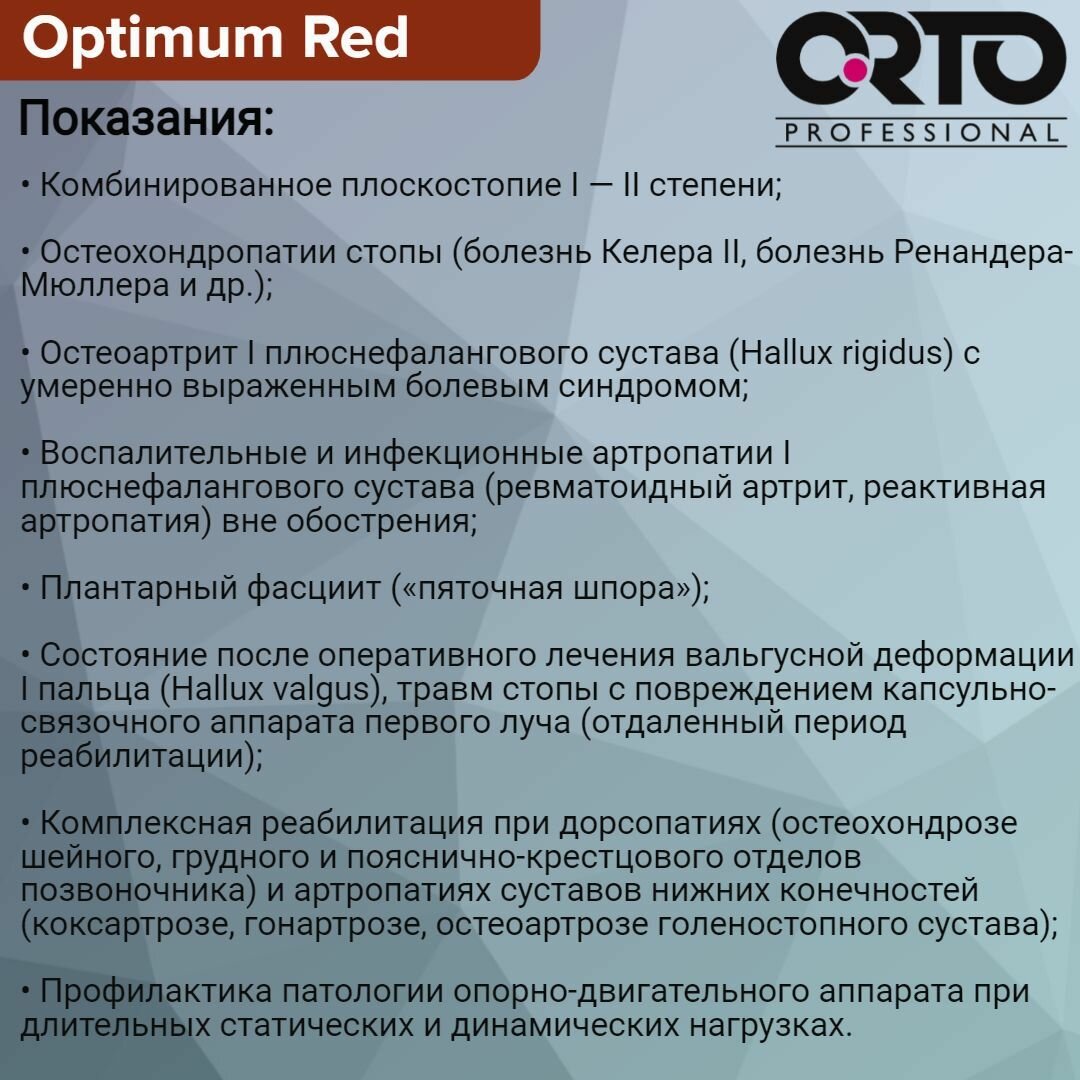 Optimum Red

ORTO
PROFESSIONAL

Показания:

• Комбинированное плоскостопие I — II степени;

• Остеохондропатии стопы (болезнь Келера II, болезнь Ренандера-Мюллера и др.);

• Остеоартрит I плюснефалангового сустава (Hallux rigidus) с умеренно выраженным болевым синдромом;

• Воспалительные и инфекционные артропатии I плюснефалангового сустава (ревматоидный артрит, реактивная артропатия) вне обострения;

• Плантарный фасциит («пяточная шпора»);

• Состояние после оперативного лечения вальгусной деформации I пальца (Hallux valgus), травм стопы с повреждением капсульно-связочного аппарата первого луча (отдаленный период реабилитации);

• Комплексная реабилитация при дорсопатиях (остеохондрозе шейного, грудного и пояснично-крестцового отделов позвоночника) и артропатиях суставов нижних конечностей (коксартрозе, гонартрозе, остеоартрозе голеностопного сустава);

• Профилактика патологии опорно-двигательного аппарата при длительных статических и динамических нагрузках.